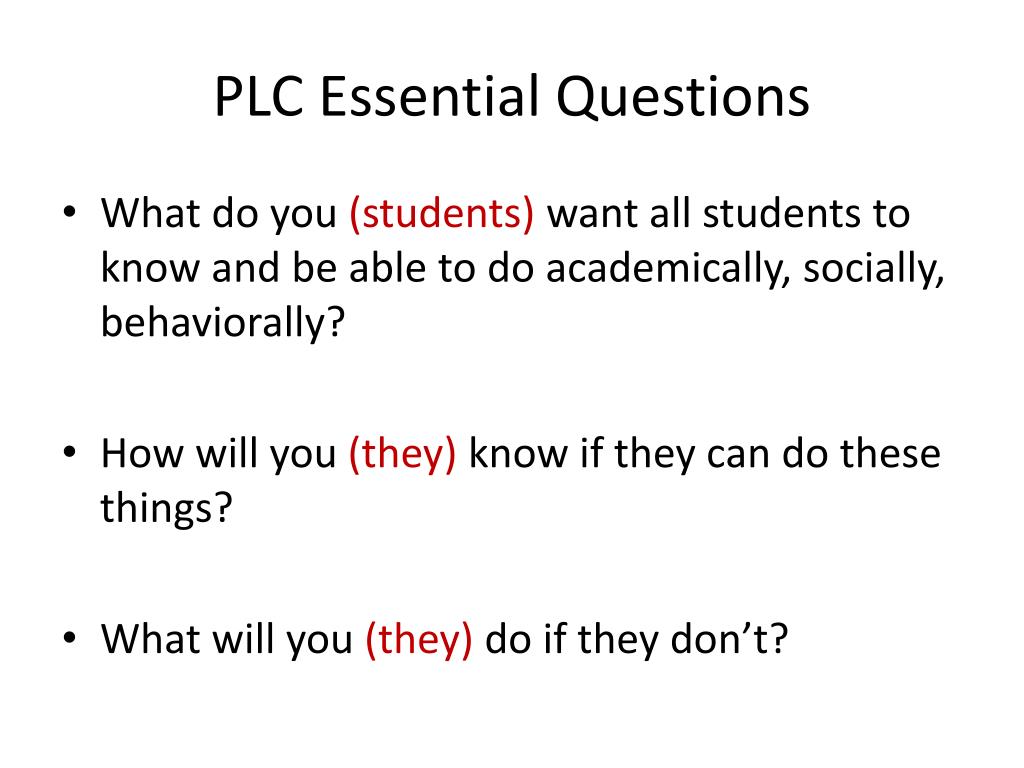 PLC Essential Questions

• What do you (students) want all students to know and be able to do academically, socially, behaviorally?

• How will you (they) know if they can do these things?

• What will you (they) do if they don’t?